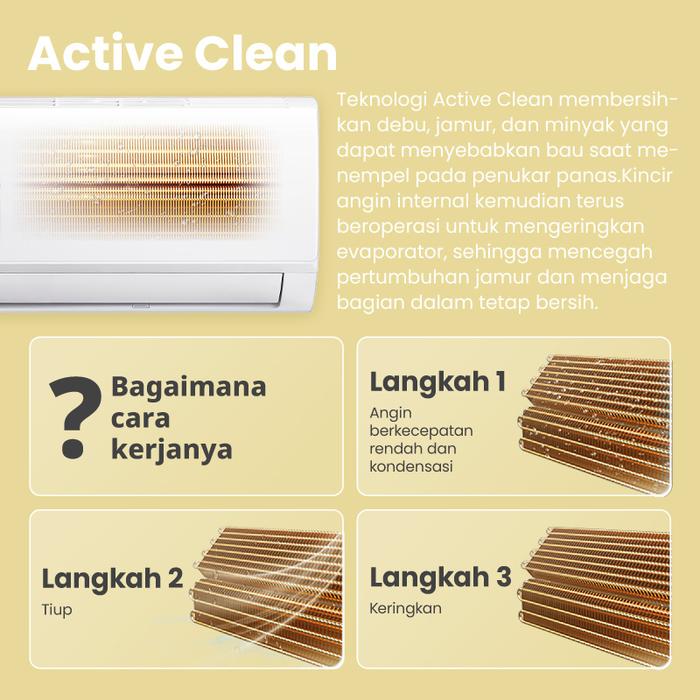 Active Clean

Teknologi Active Clean membersihkan debu, jamur, dan minyak yang dapat menyebabkan bau saat menempel pada penukar panas.Kincir angin internal kemudian terus beroperasi untuk mengeringkan evaporator, sehingga mencegah pertumbuhan jamur dan menjaga bagian dalam tetap bersih.

? Bagaimana cara kerjanya

Langkah 1
Angin berkecepatan rendah dan kondensasi

Langkah 2
Tiup

Langkah 3
Keringkan